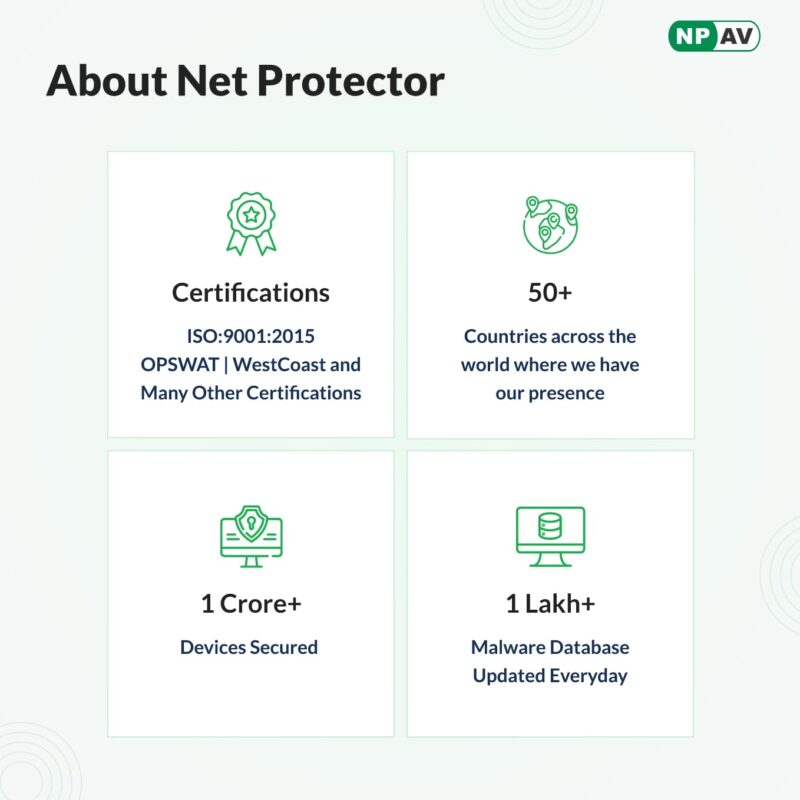 NP AV

About Net Protector

Certifications

ISO:9001:2015
OPSWAT | WestCoast and Many Other Certifications

50+

Countries across the world where we have our presence

1 Crore+

Devices Secured

1 Lakh+

Malware Database Updated Everyday